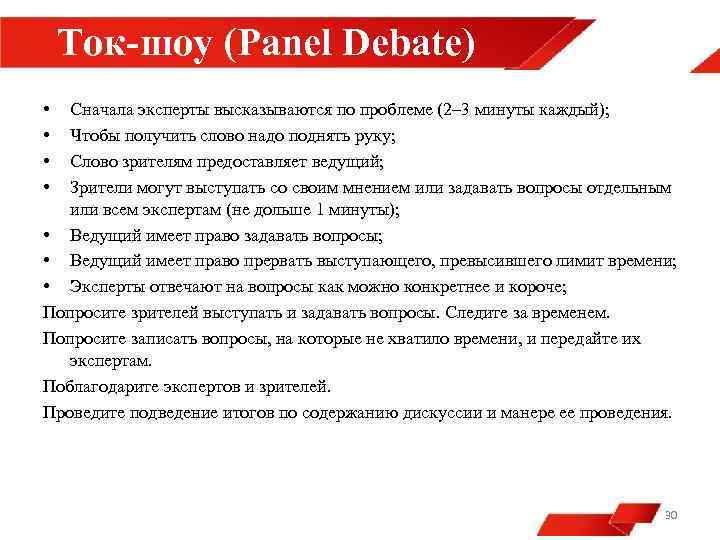 Ток-шоу (Panel Debate)

• Сначала эксперты высказываются по проблеме (2–3 минуты каждый);
• Чтобы получить слово надо поднять руку;
• Слово зрителям предоставляет ведущий;
• Зрители могут выступать со своим мнением или задавать вопросы отдельным или всем экспертам (не дольше 1 минуты);
• Ведущий имеет право задавать вопросы;
• Ведущий имеет право прервать выступающего, превысившего лимит времени;
• Эксперты отвечают на вопросы как можно конкретнее и короче;

Попросите зрителей выступать и задавать вопросы. Следите за временем.

Попросите записать вопросы, на которые не хватило времени, и передайте их экспертам.

Поблагодарите экспертов и зрителей.

Проведите подведение итогов по содержанию дискуссии и манере ее проведения.

30